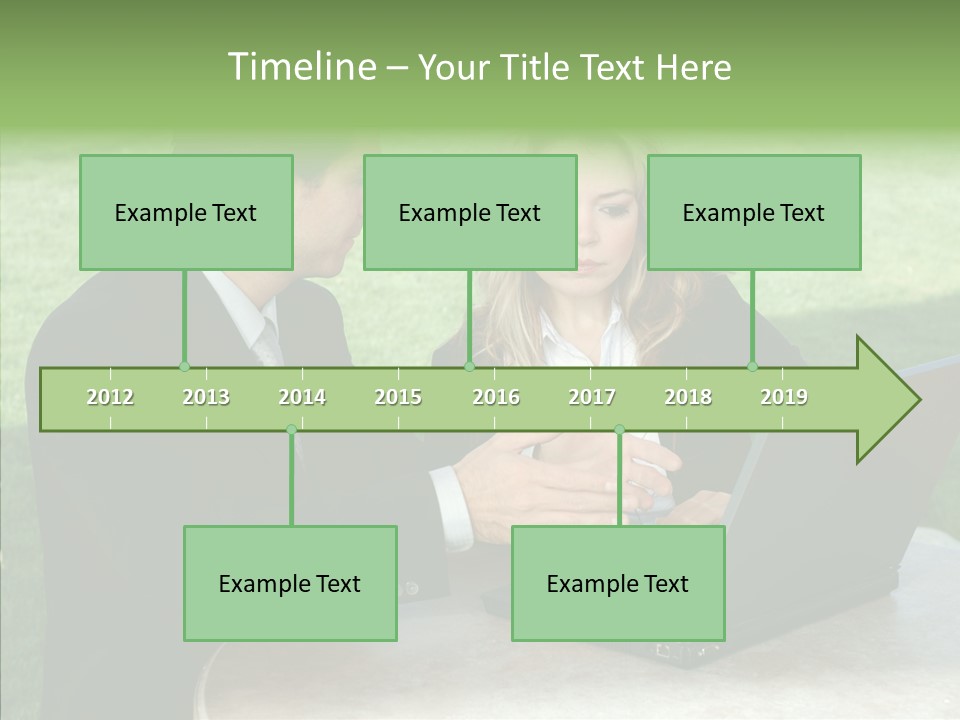 Timeline – Your Title Text Here

Example Text

Example Text

Example Text

2012 2013 2014 2015 2016 2017 2018 2019

Example Text

Example Text